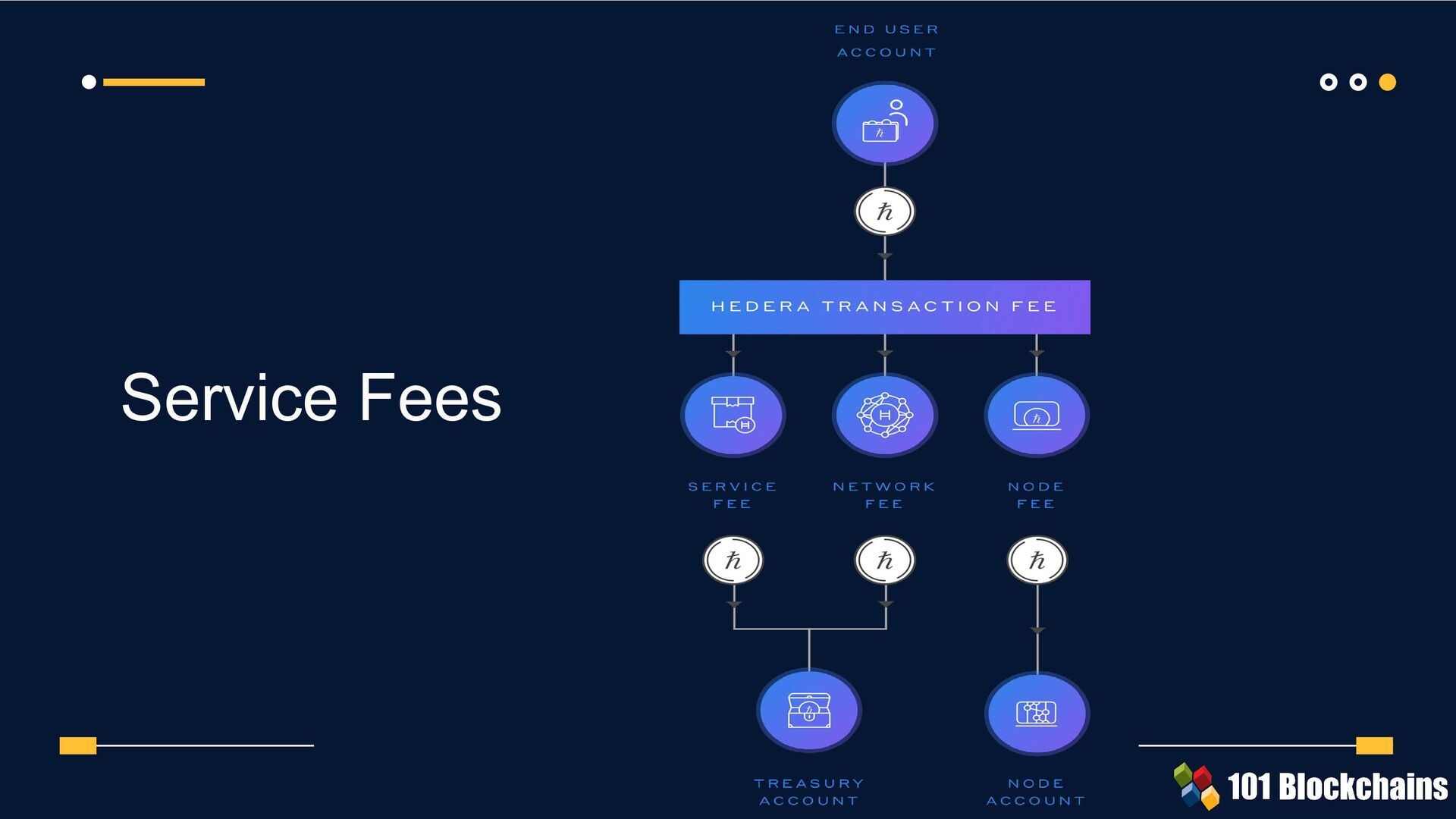 Service Fees

END USER ACCOUNT

ℏ

HEDERA TRANSACTION FEE

SERVICE FEE

NETWORK FEE

NODE FEE

ℏ

ℏ

ℏ

TREASURY ACCOUNT

NODE ACCOUNT

101 Blockchains